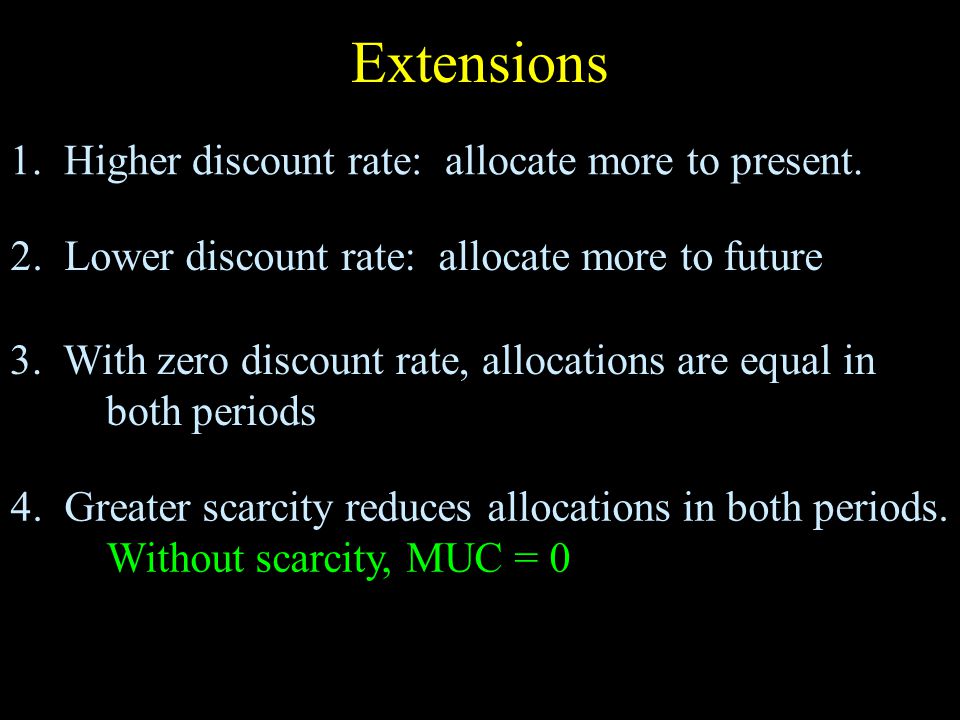 Extensions

1. Higher discount rate: allocate more to present.

2. Lower discount rate: allocate more to future

3. With zero discount rate, allocations are equal in both periods

4. Greater scarcity reduces allocations in both periods. Without scarcity, MUC = 0